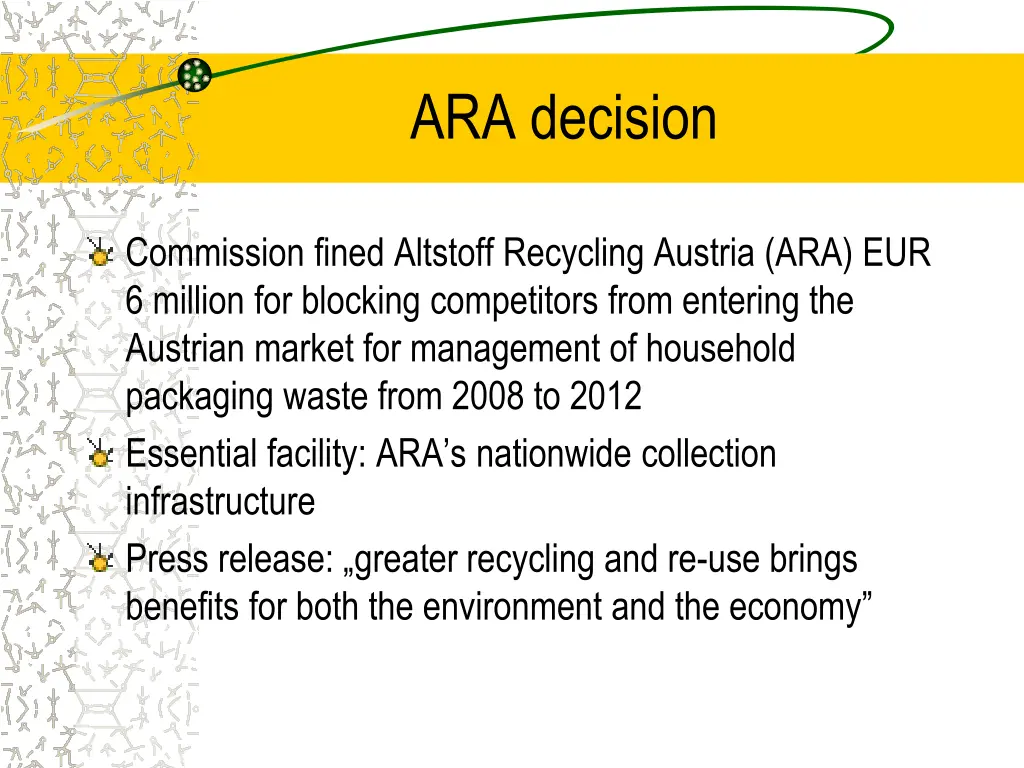 ARA decision

Commission fined Altstoff Recycling Austria (ARA) EUR 6 million for blocking competitors from entering the Austrian market for management of household packaging waste from 2008 to 2012

Essential facility: ARA’s nationwide collection infrastructure

Press release: „greater recycling and re-use brings benefits for both the environment and the economy”